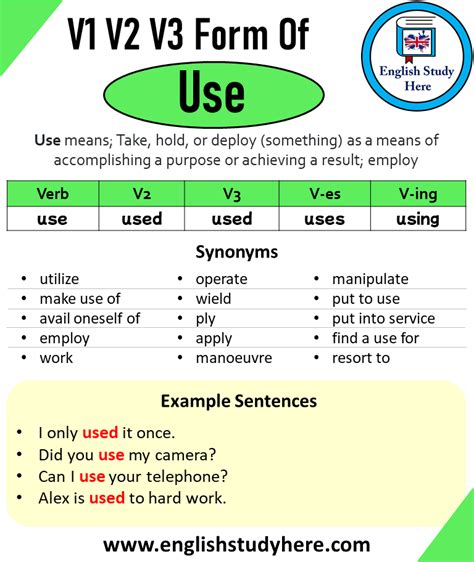 V1 V2 V3 Form Of

Use

English Study Here

Use means; Take, hold, or deploy (something) as a means of accomplishing a purpose or achieving a result; employ

| Verb | V2 | V3 | V-es | V-ing |
|---|---|---|---|---|
| use | used | used | uses | using |

Synonyms

- utilize
- make use of
- avail oneself of
- employ
- work

- operate
- wield
- ply
- apply
- manoeuvre

- manipulate
- put to use
- put into service
- find a use for
- resort to

Example Sentences

- I only used it once.
- Did you use my camera?
- Can I use your telephone?
- Alex is used to hard work.

www.englishstudyhere.com